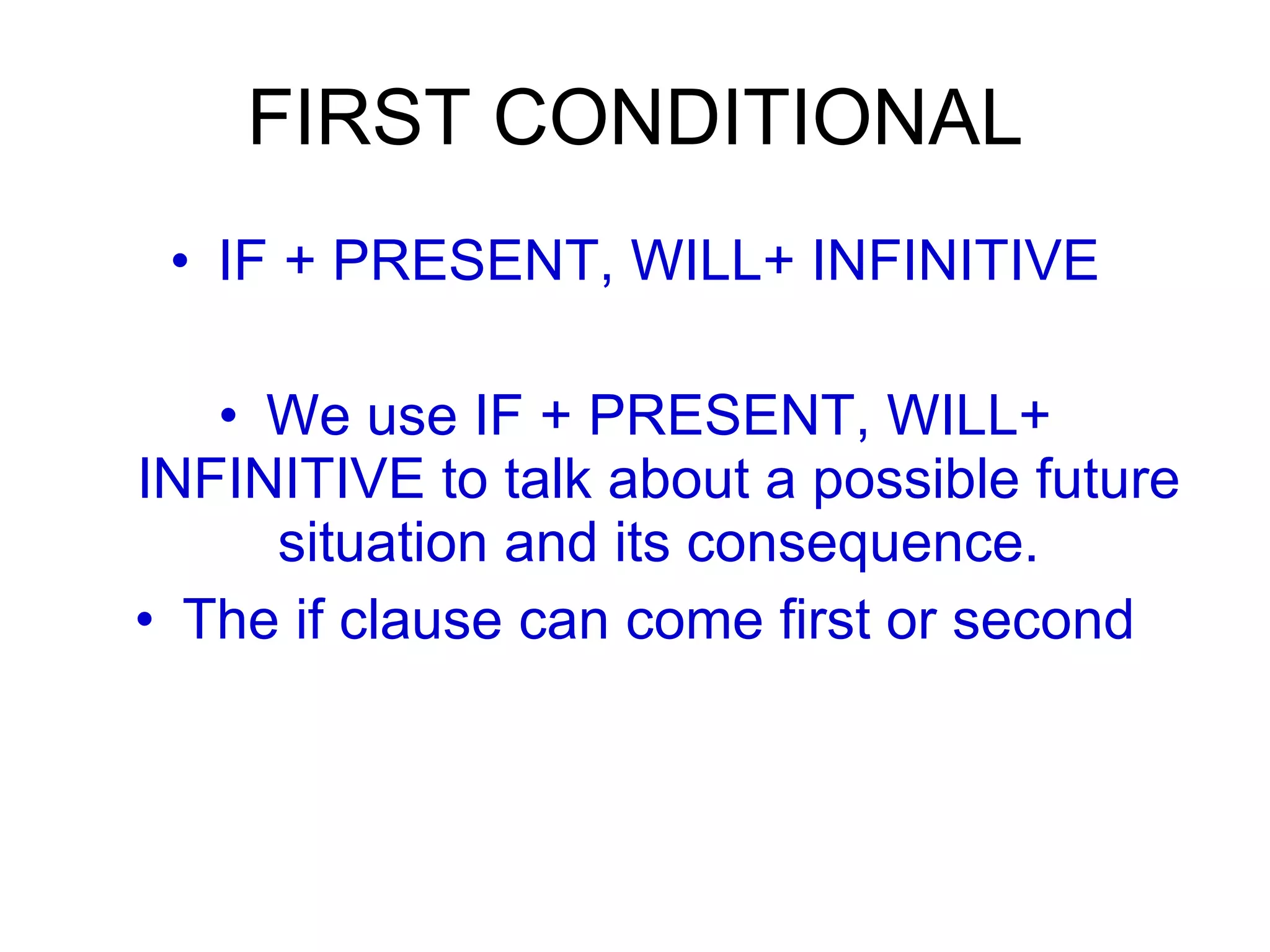 FIRST CONDITIONAL

• IF + PRESENT, WILL+ INFINITIVE

• We use IF + PRESENT, WILL+ INFINITIVE to talk about a possible future situation and its consequence.

• The if clause can come first or second